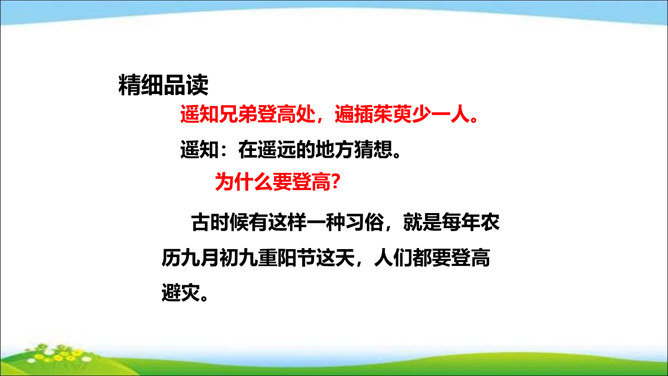 精细品读

遥知兄弟登高处，遍插茱萸少一人。

遥知：在遥远的地方猜想。

为什么要登高?

古时候有这样一种习俗，就是每年农历九月初九重阳节这天，人们都要登高避灾。